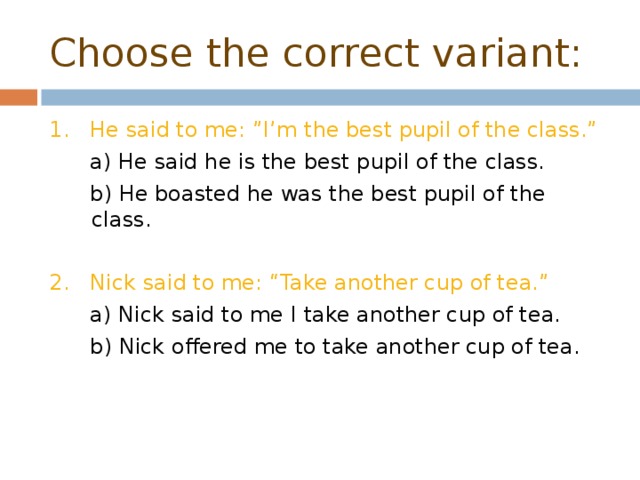 Choose the correct variant:

1. He said to me: ”I’m the best pupil of the class.”

a) He said he is the best pupil of the class.

b) He boasted he was the best pupil of the class.

2. Nick said to me: “Take another cup of tea.”

a) Nick said to me I take another cup of tea.

b) Nick offered me to take another cup of tea.